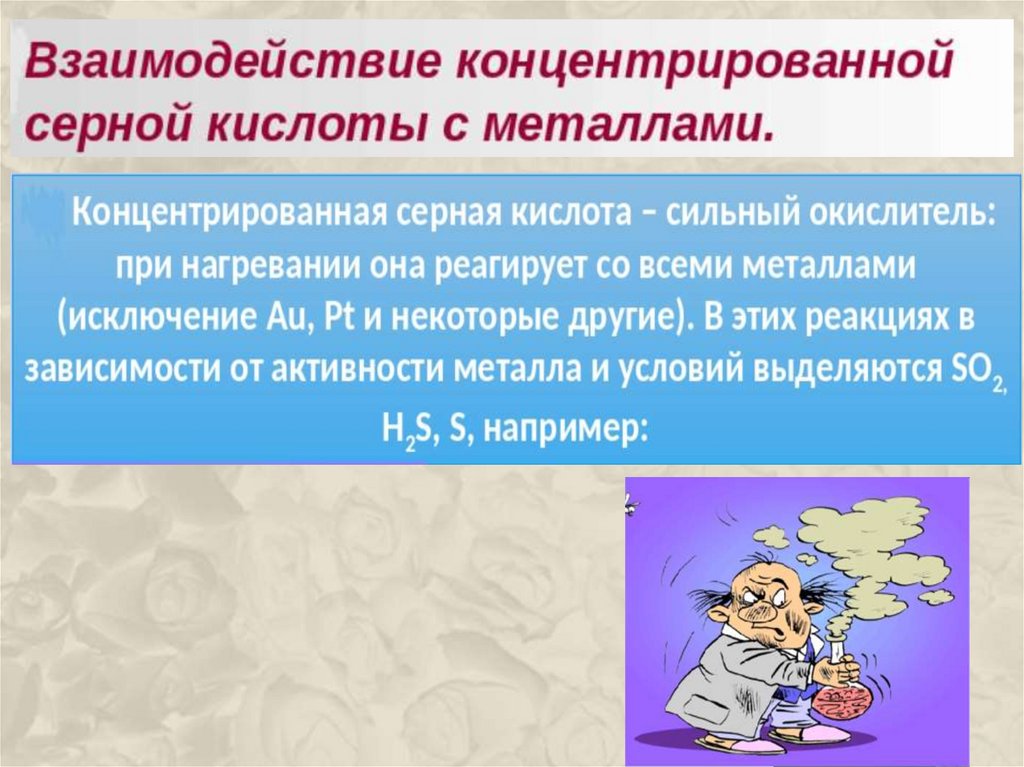 Взаимодействие концентрированной серной кислоты с металлами.

Концентрированная серная кислота – сильный окислитель: при нагревании она реагирует со всеми металлами (исключение Au, Pt и некоторые другие). В этих реакциях в зависимости от активности металла и условий выделяются $SO_2$, $H_2S$, S, например: